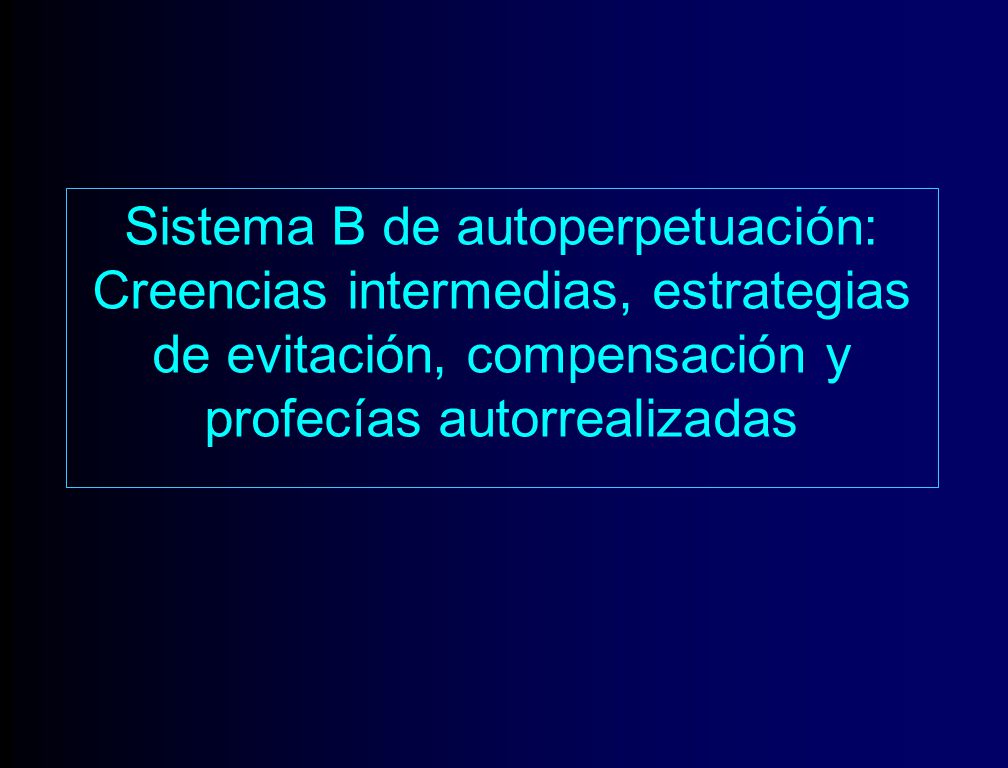 Sistema B de autoperpetuación: Creencias intermedias, estrategias de evitación, compensación y profecías autorrealizadas